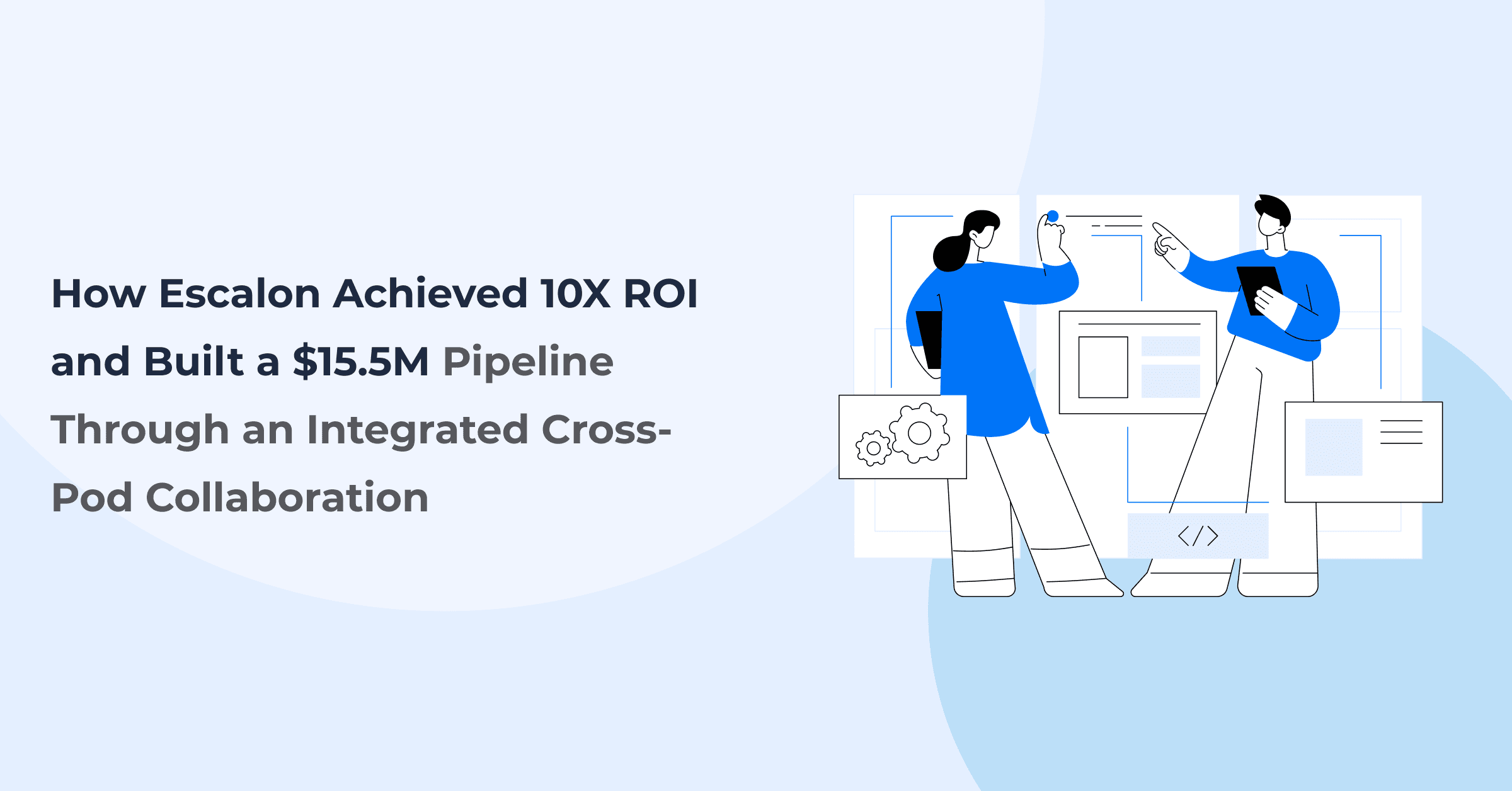 How Escalon Achieved 10X ROI and Built a $15.5M Pipeline Through an Integrated Cross-Pod Collaboration

</>